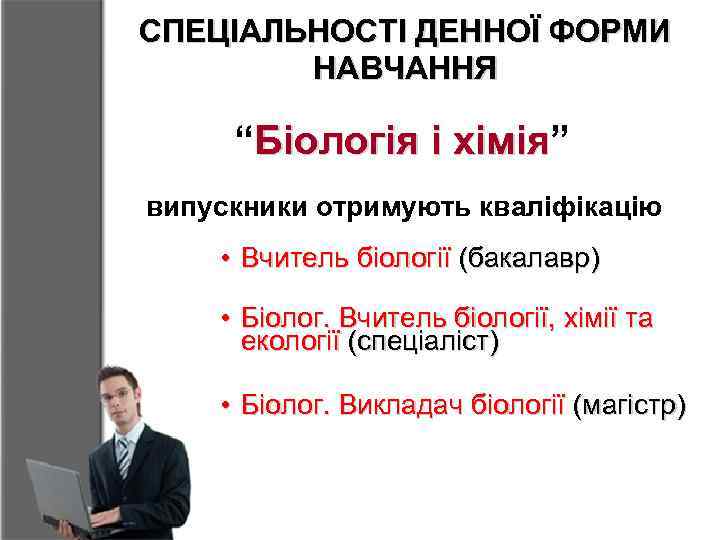 СПЕЦІАЛЬНОСТІ ДЕННОЇ ФОРМИ НАВЧАННЯ

“Біологія і хімія”

випускники отримують кваліфікацію

• Вчитель біології (бакалавр)

• Біолог. Вчитель біології, хімії та екології (спеціаліст)

• Біолог. Викладач біології (магістр)